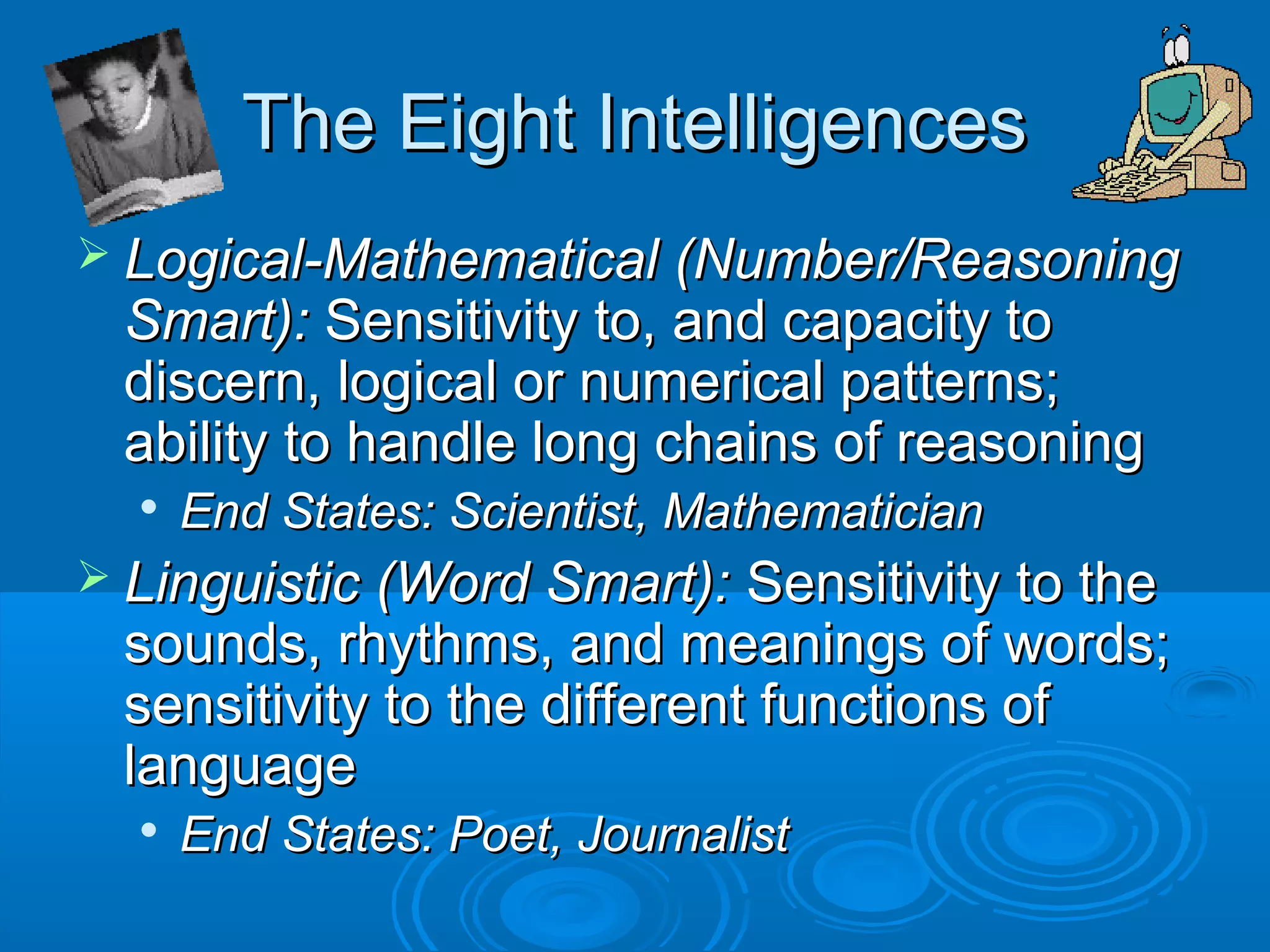 The Eight Intelligences

➢ Logical-Mathematical (Number/Reasoning Smart): Sensitivity to, and capacity to discern, logical or numerical patterns; ability to handle long chains of reasoning
• End States: Scientist, Mathematician

➢ Linguistic (Word Smart): Sensitivity to the sounds, rhythms, and meanings of words; sensitivity to the different functions of language
• End States: Poet, Journalist